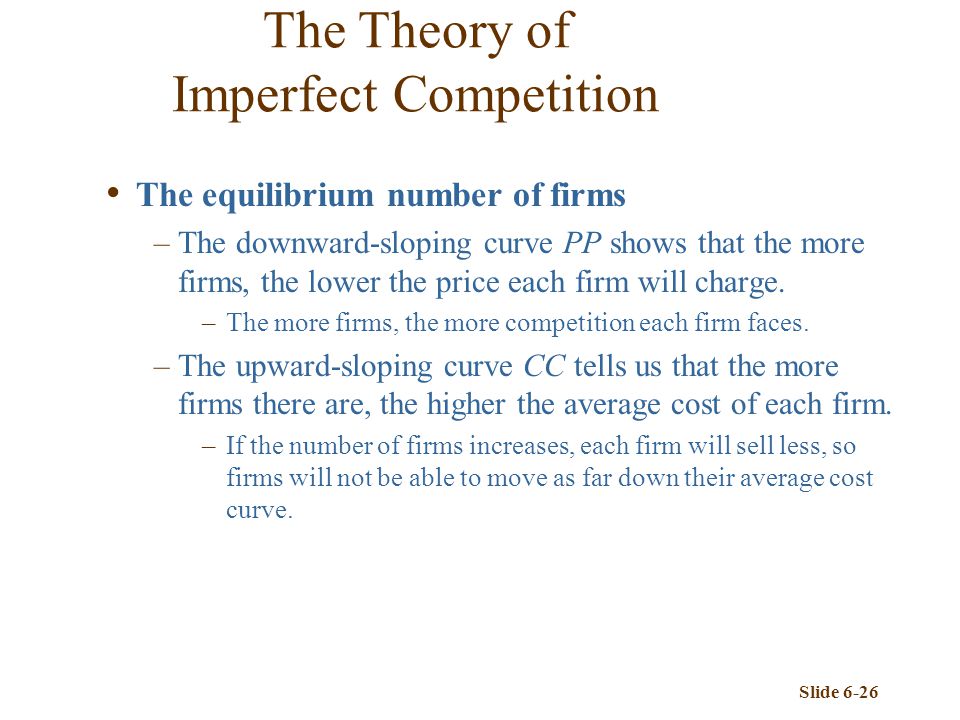 The Theory of Imperfect Competition

• The equilibrium number of firms

– The downward-sloping curve PP shows that the more firms, the lower the price each firm will charge.

– The more firms, the more competition each firm faces.

– The upward-sloping curve CC tells us that the more firms there are, the higher the average cost of each firm.

– If the number of firms increases, each firm will sell less, so firms will not be able to move as far down their average cost curve.

Slide 6-26